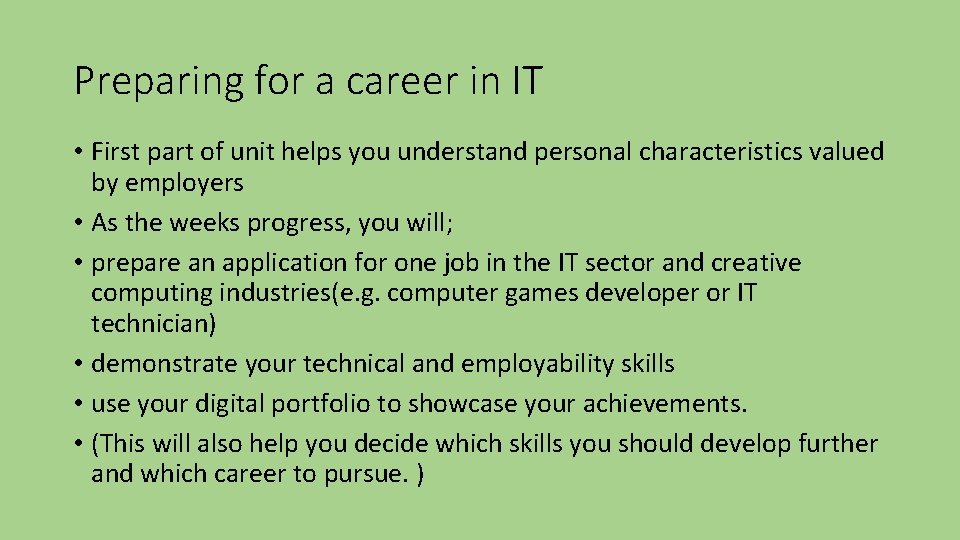 Preparing for a career in IT

• First part of unit helps you understand personal characteristics valued by employers
• As the weeks progress, you will;
• prepare an application for one job in the IT sector and creative computing industries(e.g. computer games developer or IT technician)
• demonstrate your technical and employability skills
• use your digital portfolio to showcase your achievements.
• (This will also help you decide which skills you should develop further and which career to pursue. )